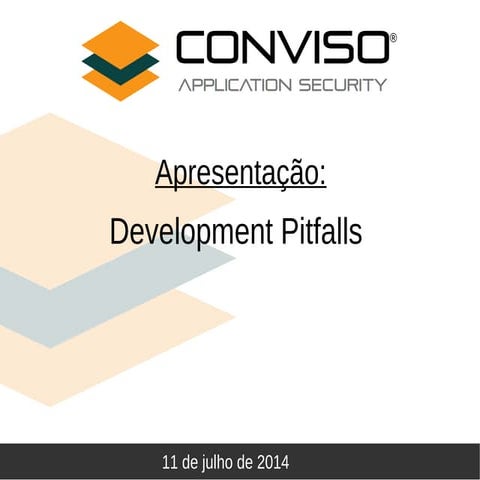 CONVISO®
APPLICATION SECURITY

Apresentação:

Development Pitfalls

11 de julho de 2014